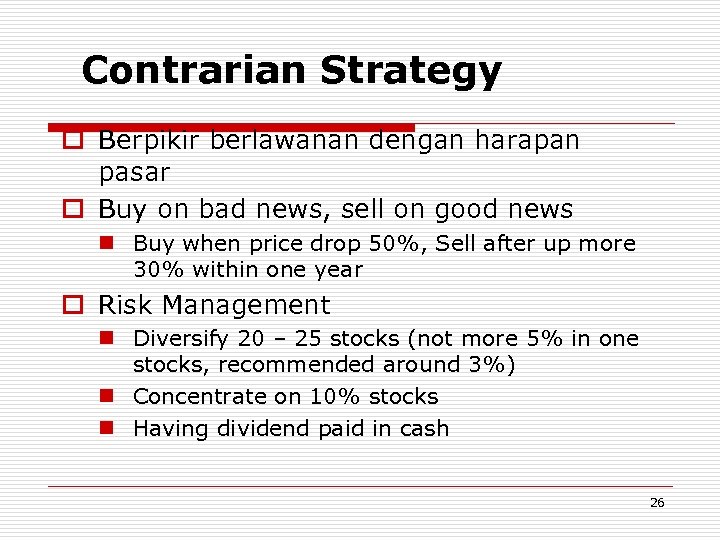 Contrarian Strategy

Berpikir berlawanan dengan harapan pasar

Buy on bad news, sell on good news

Buy when price drop 50%, Sell after up more 30% within one year

Risk Management

Diversify 20 – 25 stocks (not more 5% in one stocks, recommended around 3%)

Concentrate on 10% stocks

Having dividend paid in cash

26